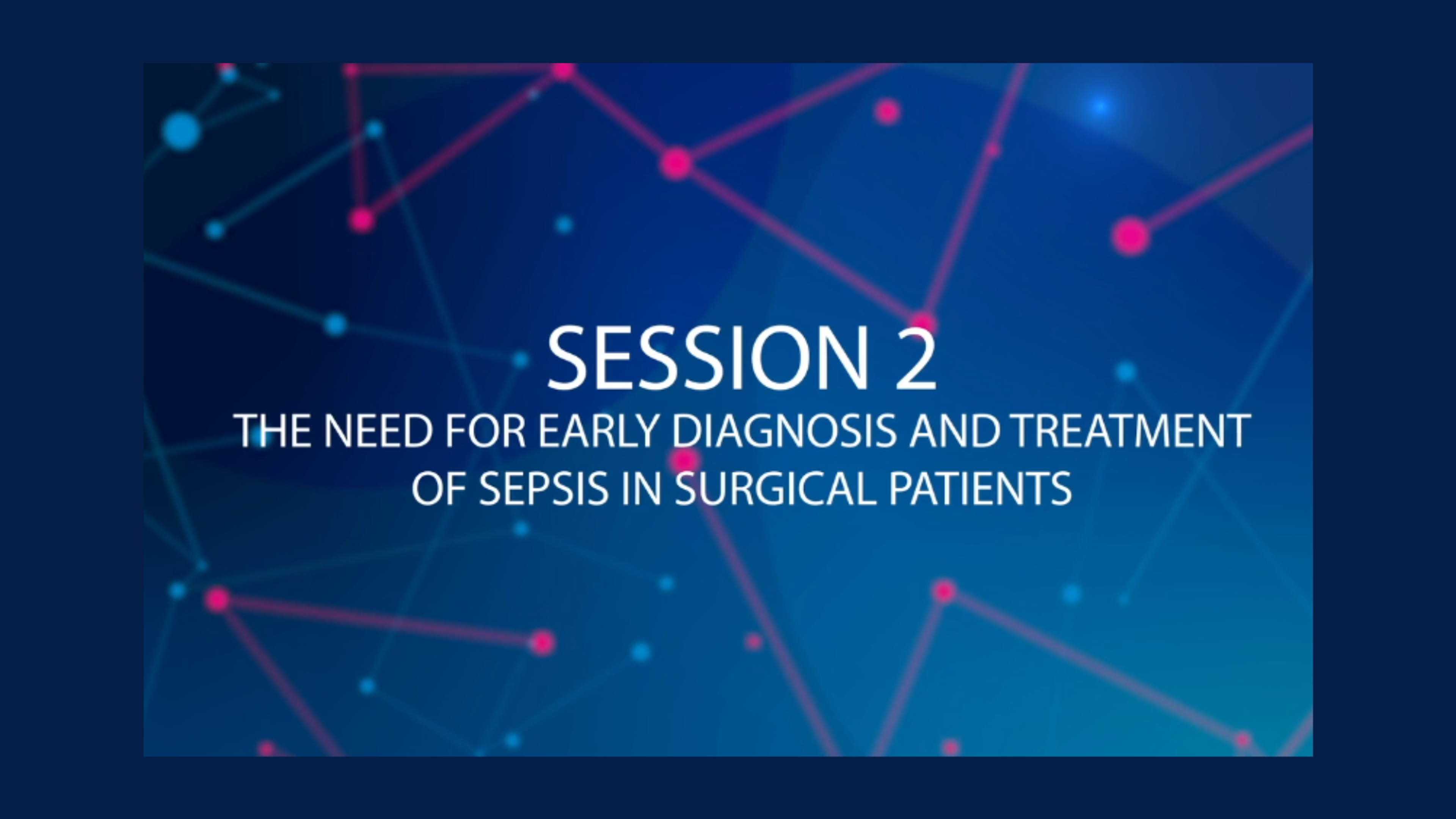 SESSION 2

THE NEED FOR EARLY DIAGNOSIS AND TREATMENT OF SEPSIS IN SURGICAL PATIENTS